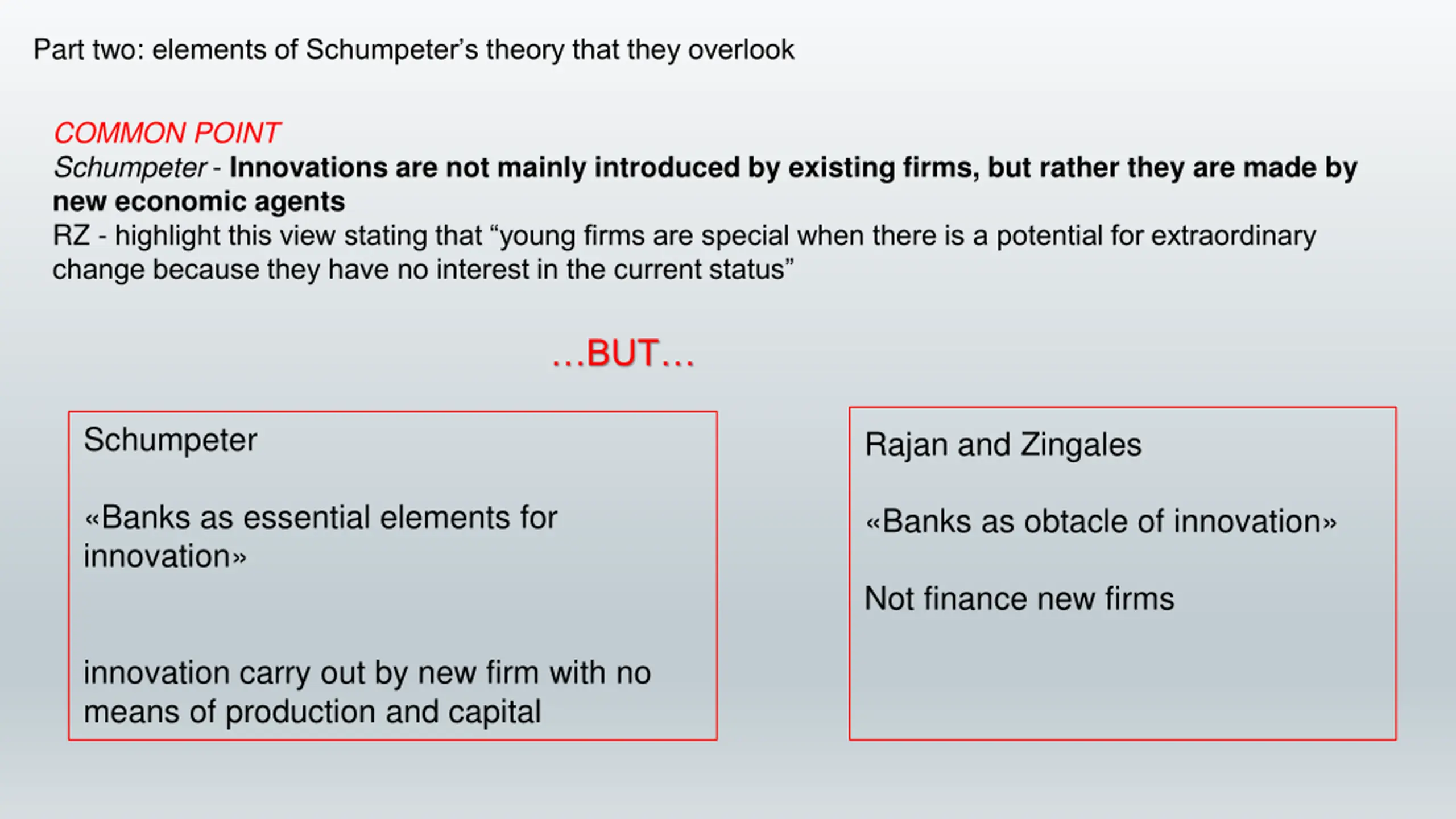 Part two: elements of Schumpeter's theory that they overlook

COMMON POINT
Schumpeter - Innovations are not mainly introduced by existing firms, but rather they are made by new economic agents
RZ - highlight this view stating that "young firms are special when there is a potential for extraordinary change because they have no interest in the current status"

...BUT...

Schumpeter

«Banks as essential elements for innovation»

innovation carry out by new firm with no means of production and capital

Rajan and Zingales

«Banks as obtacle of innovation»

Not finance new firms